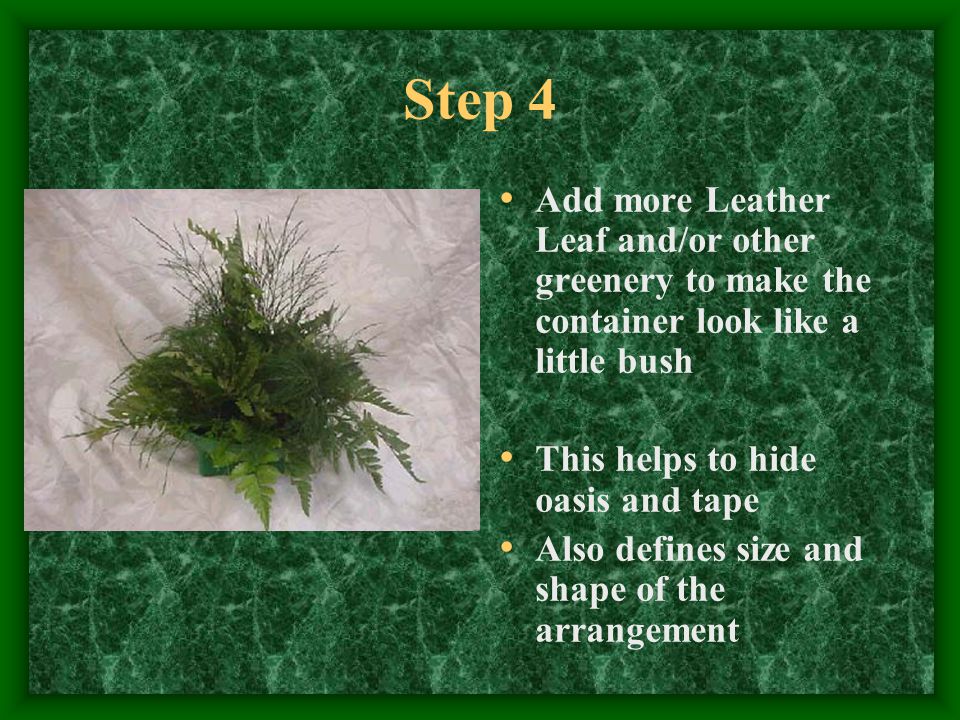 Step 4

• Add more Leather Leaf and/or other greenery to make the container look like a little bush

• This helps to hide oasis and tape
• Also defines size and shape of the arrangement